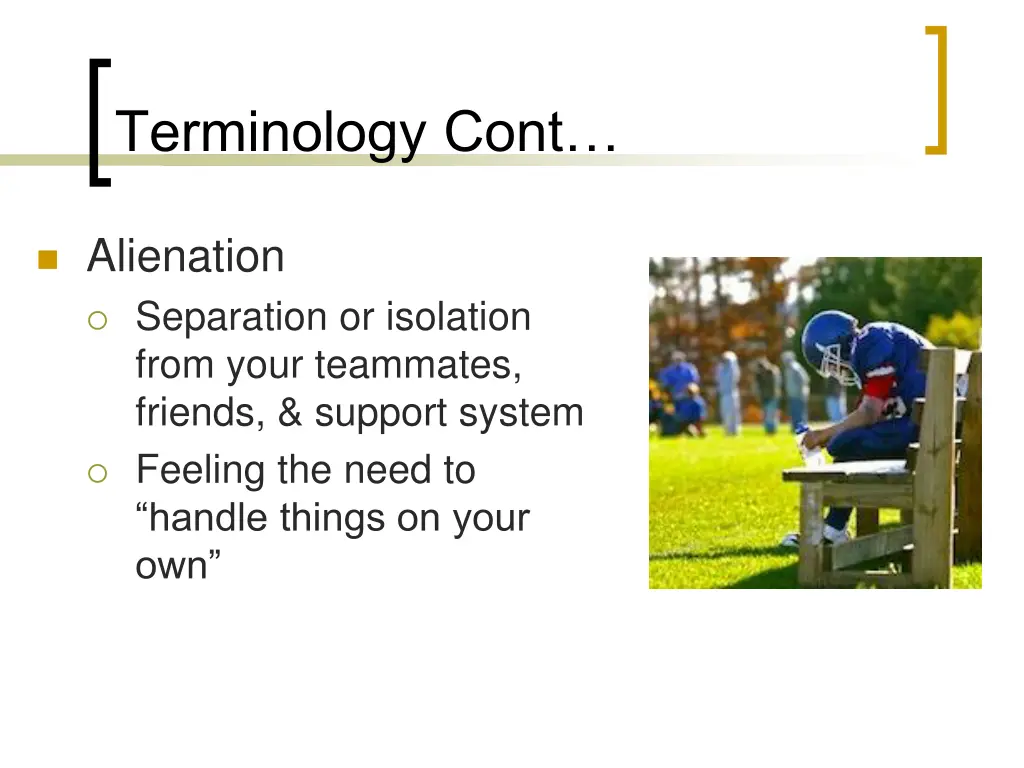 Terminology Cont…

Alienation

Separation or isolation from your teammates, friends, & support system

Feeling the need to “handle things on your own”